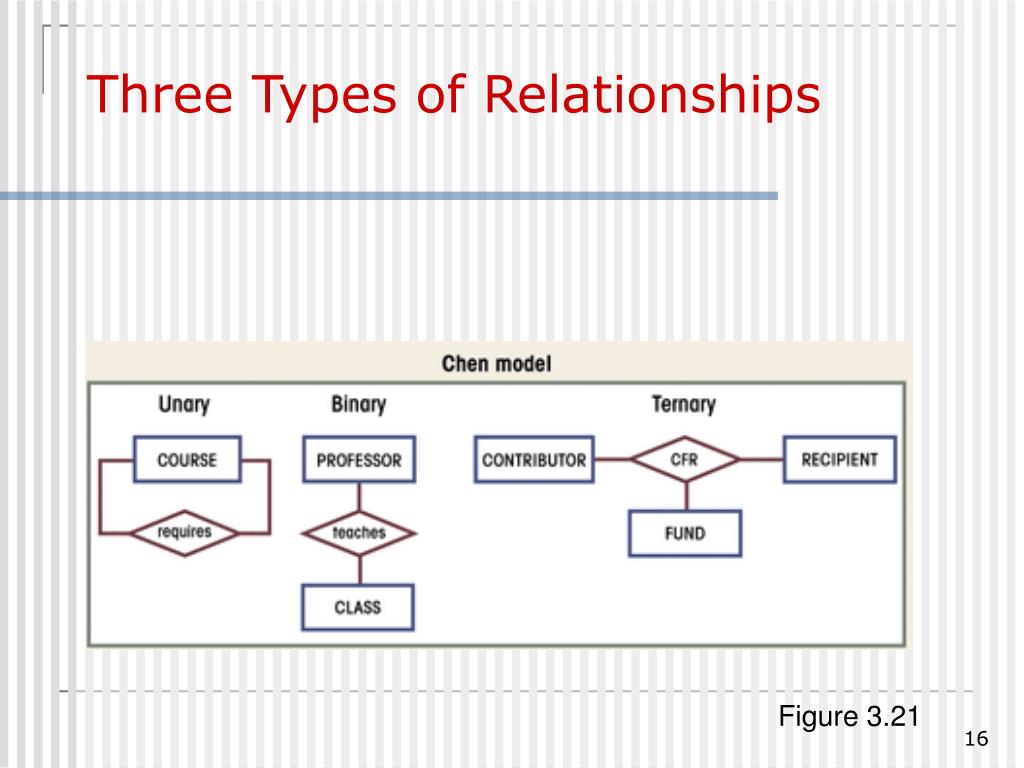 Three Types of Relationships

Chen model

Unary

COURSE

requires

Binary

PROFESSOR

teaches

CLASS

Ternary

CONTRIBUTOR

CFR

RECIPIENT

FUND

Figure 3.21

16